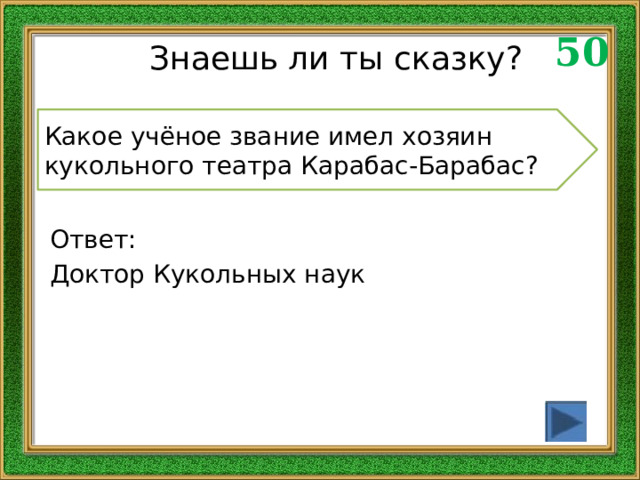 Знаешь ли ты сказку?

50

Какое учёное звание имел хозяин кукольного театра Карабас-Барабас?

Ответ:
Доктор Кукольных наук